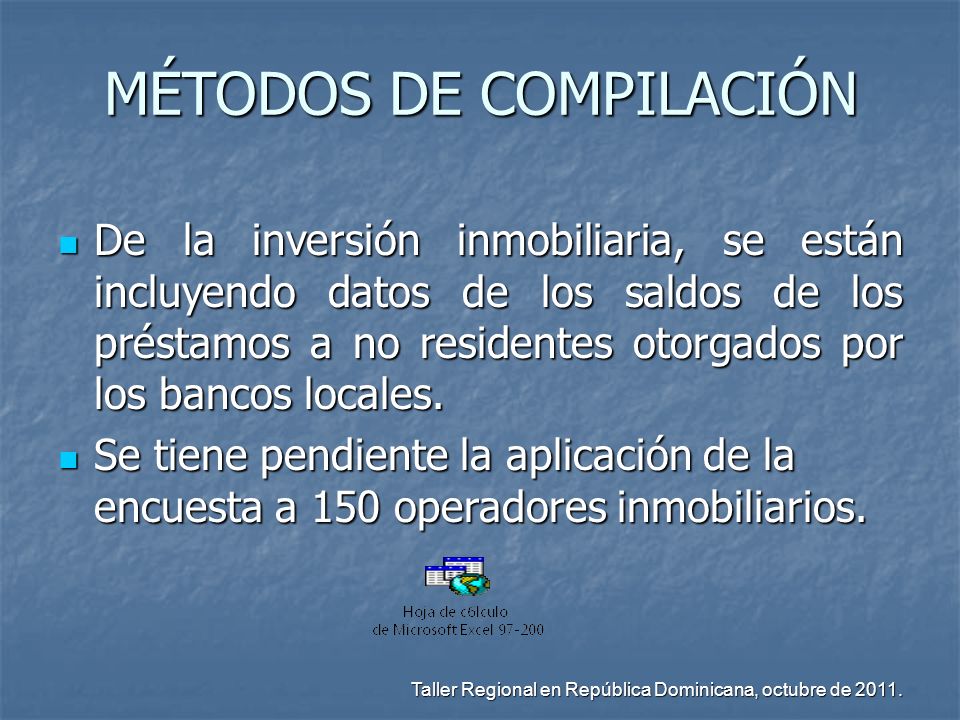 MÉTODOS DE COMPILACIÓN

De la inversión inmobiliaria, se están incluyendo datos de los saldos de los préstamos a no residentes otorgados por los bancos locales.

Se tiene pendiente la aplicación de la encuesta a 150 operadores inmobiliarios.

Hoja de cálculo de Microsoft Excel 97-200

Taller Regional en República Dominicana, octubre de 2011.